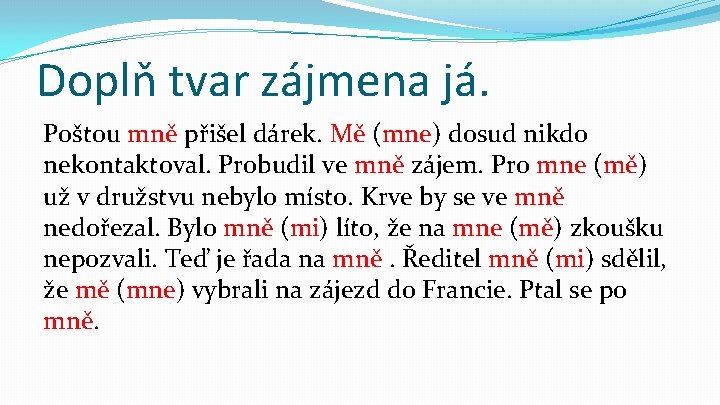 Doplň tvar zájmena já.

Poštou mně přišel dárek. Mě (mne) dosud nikdo nekontaktoval. Probudil ve mně zájem. Pro mne (mě) už v družstvu nebylo místo. Krve by se ve mně nedořezal. Bylo mně (mi) líto, že na mne (mě) zkoušku nepozvali. Teď je řada na mně . Ředitel mně (mi) sdělil, že mě (mne) vybrali na zájezd do Francie. Ptal se po mně.